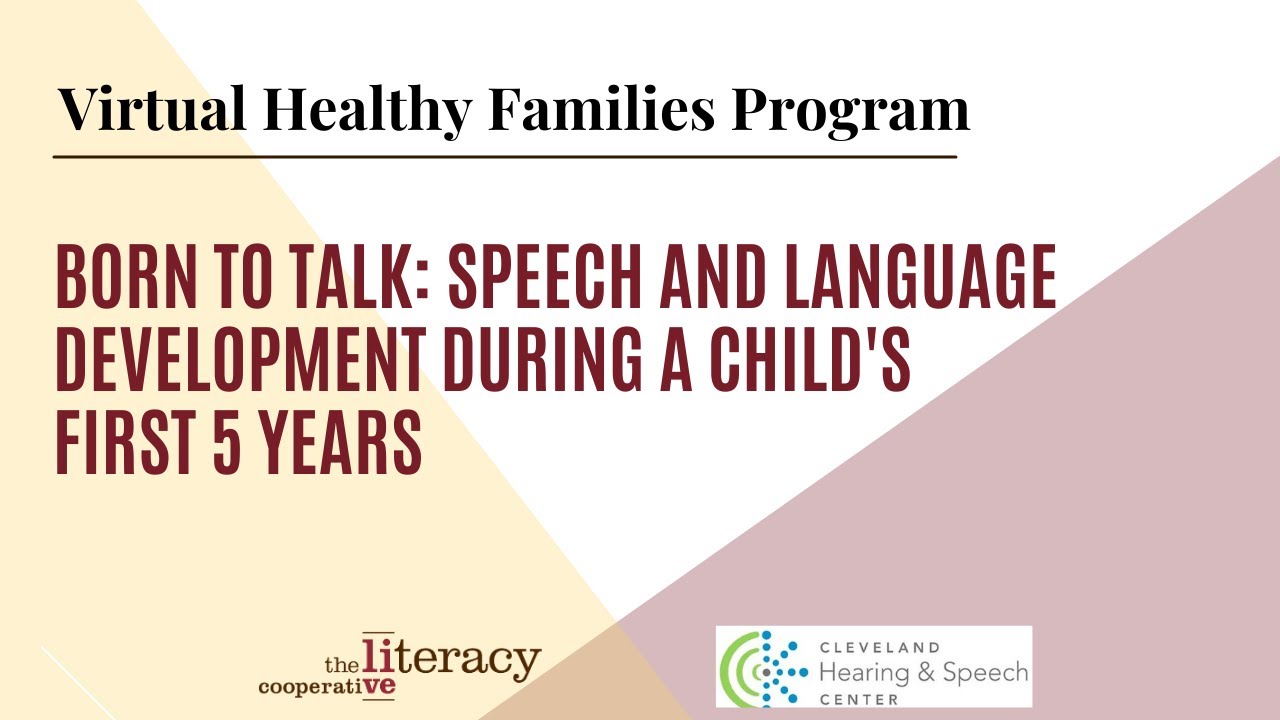 Virtual Healthy Families Program

BORN TO TALK: SPEECH AND LANGUAGE DEVELOPMENT DURING A CHILD'S FIRST 5 YEARS

the literacy cooperative

CLEVELAND Hearing & Speech CENTER